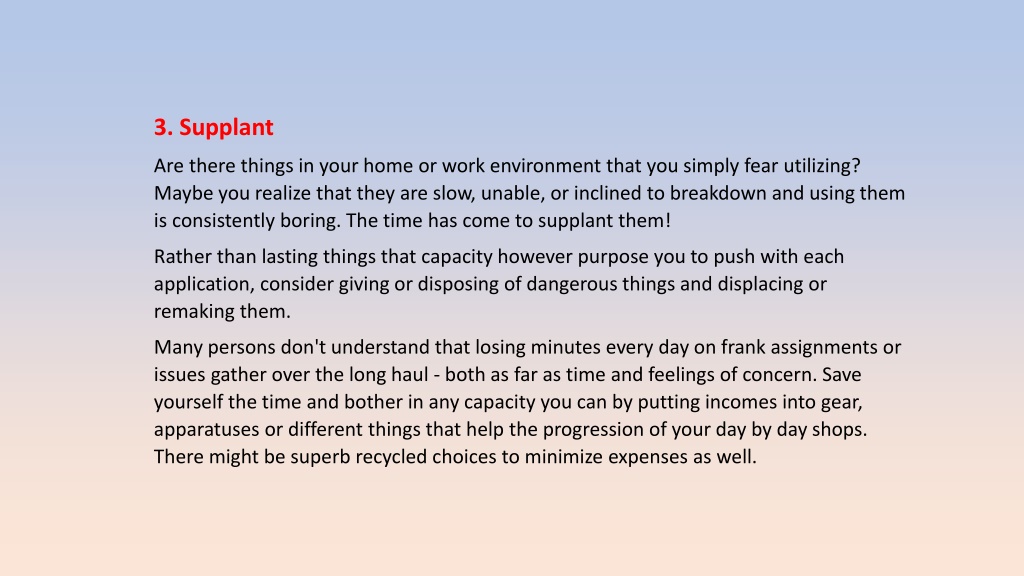 3. Supplant

Are there things in your home or work environment that you simply fear utilizing? Maybe you realize that they are slow, unable, or inclined to breakdown and using them is consistently boring. The time has come to supplant them!

Rather than lasting things that capacity however purpose you to push with each application, consider giving or disposing of dangerous things and displacing or remaking them.

Many persons don't understand that losing minutes every day on frank assignments or issues gather over the long haul - both as far as time and feelings of concern. Save yourself the time and bother in any capacity you can by putting incomes into gear, apparatuses or different things that help the progression of your day by day shops. There might be superb recycled choices to minimize expenses as well.